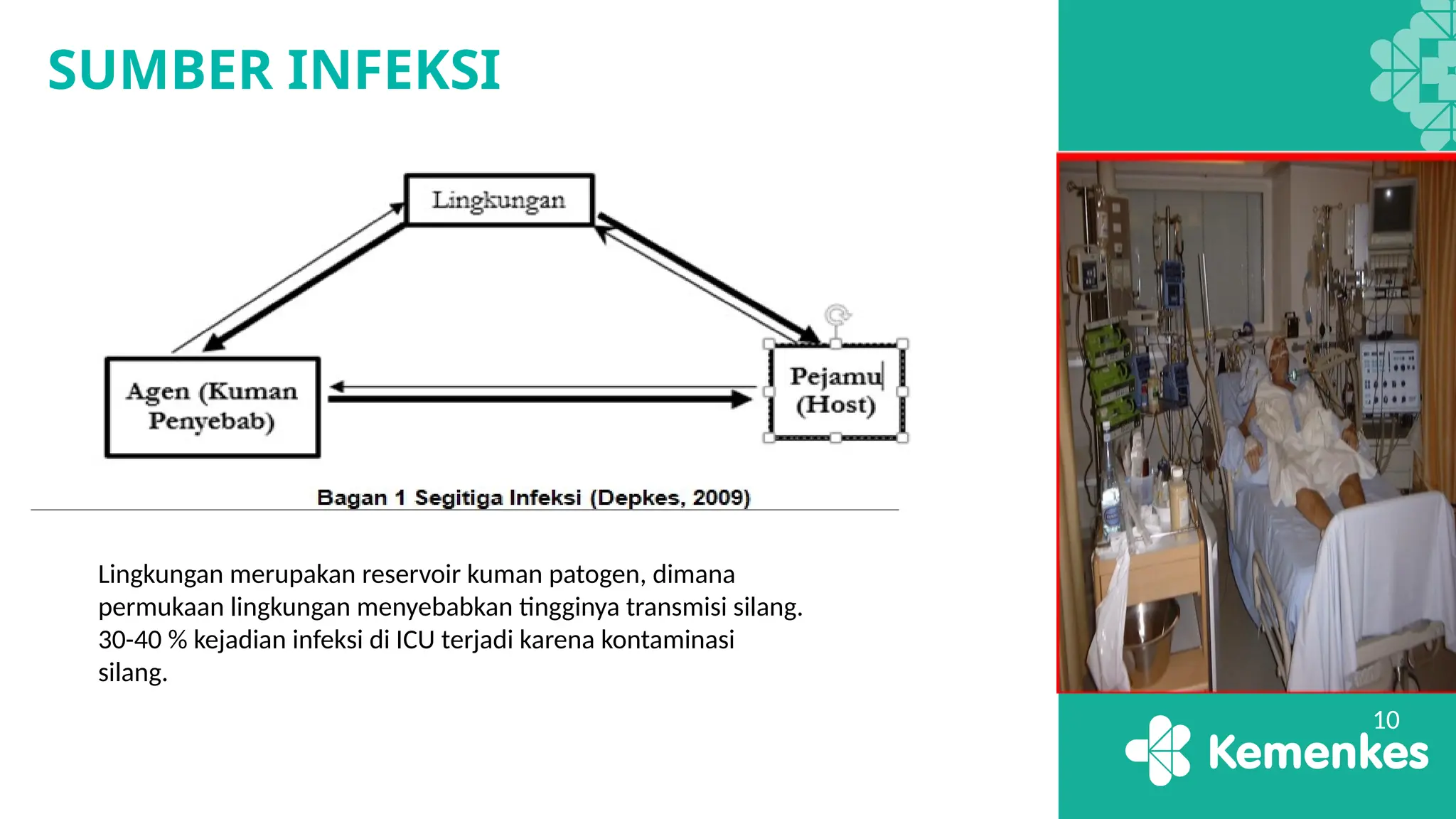 SUMBER INFEKSI

Lingkungan

Agen (Kuman Penyebab)

Pejamu (Host)

Bagan 1 Segitiga Infeksi (Depkes, 2009)

Lingkungan merupakan reservoir kuman patogen, dimana permukaan lingkungan menyebabkan tingginya transmisi silang. 30-40 % kejadian infeksi di ICU terjadi karena kontaminasi silang.

10

Kemenkes